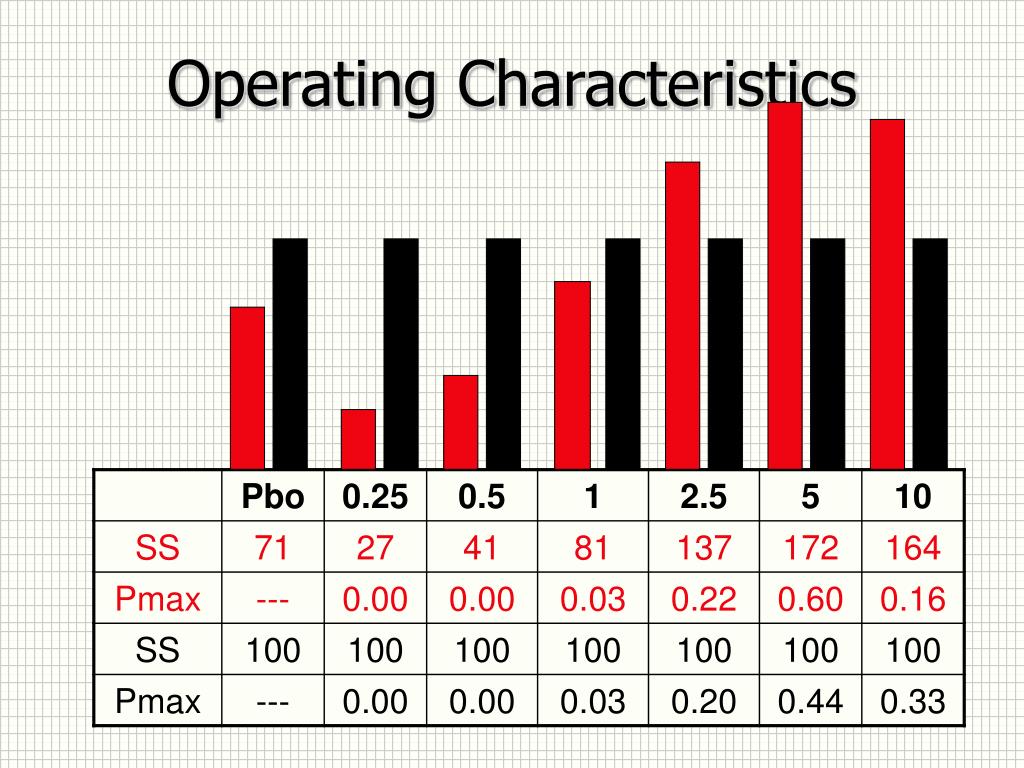 Operating Characteristics

| | Pbo | 0.25 | 0.5 | 1 | 2.5 | 5 | 10 |
|---|---|---|---|---|---|---|---|
| SS | 71 | 27 | 41 | 81 | 137 | 172 | 164 |
| Pmax | --- | 0.00 | 0.00 | 0.03 | 0.22 | 0.60 | 0.16 |
| SS | 100 | 100 | 100 | 100 | 100 | 100 | 100 |
| Pmax | --- | 0.00 | 0.00 | 0.03 | 0.20 | 0.44 | 0.33 |